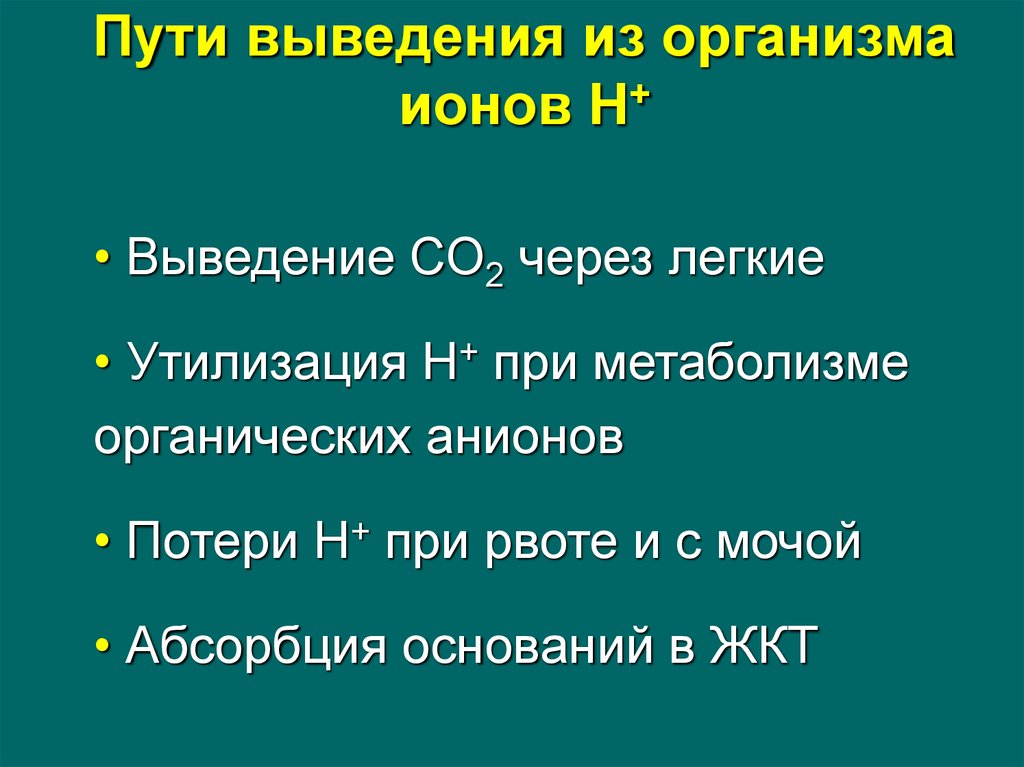 Пути выведения из организма ионов $H^+$

• Выведение $CO_2$ через легкие

• Утилизация $H^+$ при метаболизме органических анионов

• Потери $H^+$ при рвоте и с мочой

• Абсорбция оснований в ЖКТ